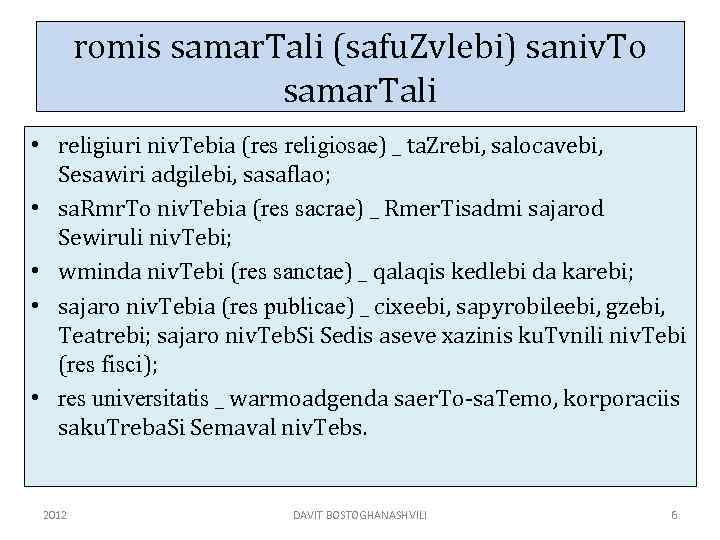 romis samarTali (safuZvlebi) sanivTo samarTali

• religiuri nivTebia (res religiosae) _ taZrebi, salocavebi, Sesawiri adgilebi, sasaflao;
• saRmrTo nivTebia (res sacrae) _ RmerTisadmi sajarod Sewiruli nivTebi;
• wminda nivTebi (res sanctae) _ qalaqis kedlebi da karebi;
• sajaro nivTebia (res publicae) _ cixeebi, sapyrobileebi, gzebi, Teatrebi; sajaro nivTebSi Sedis aseve xazinis kuTvnili nivTebi (res fisci);
• res universitatis _ warmoadgenda saerTo-saTemo, korporaciis sakuTrebaSi Semaval nivTebs.

2012 DAVIT BOSTOGHANASHVILI 6